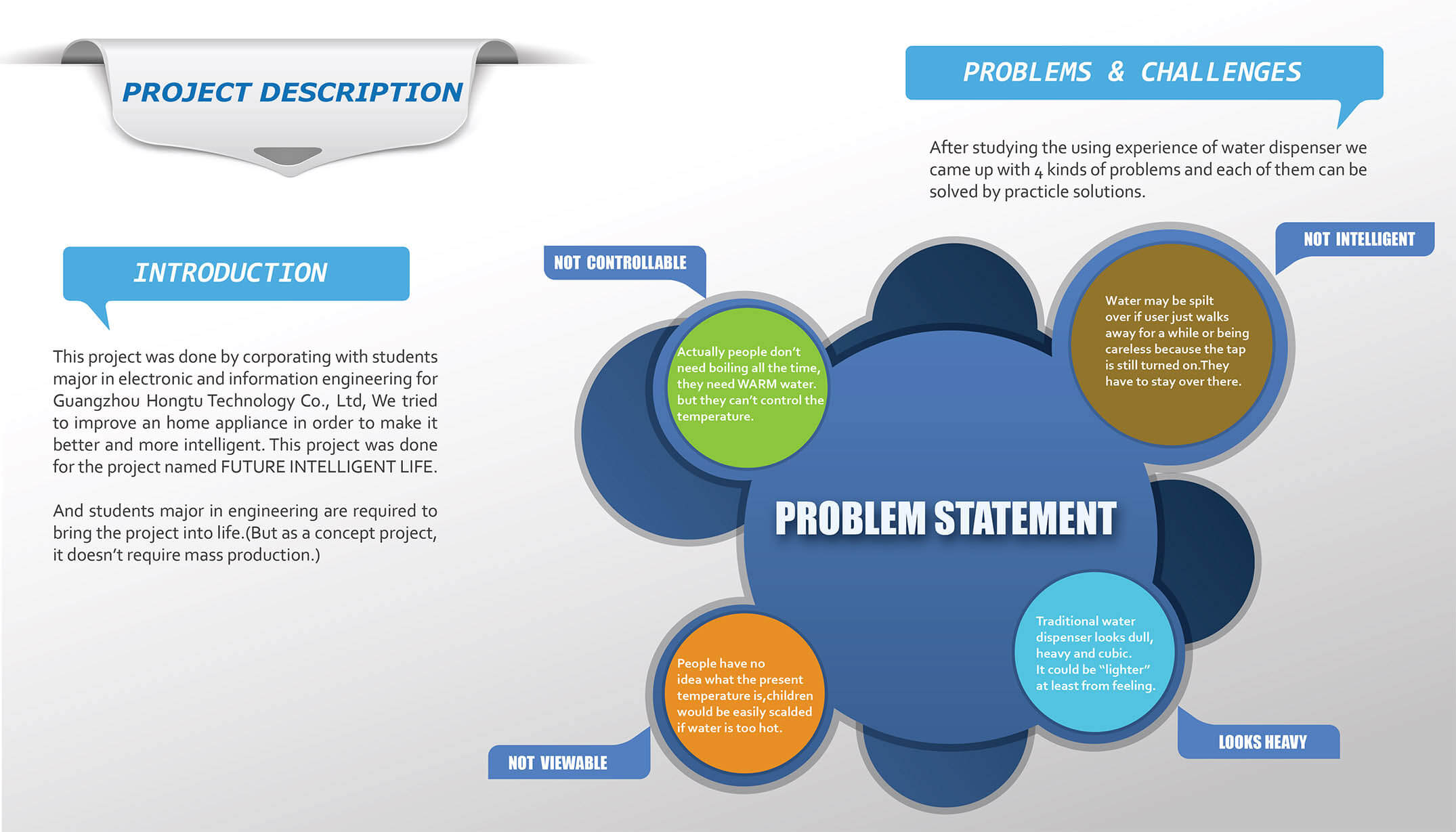 PROJECT DESCRIPTION

INTRODUCTION

This project was done by corporating with students major in electronic and information engineering for Guangzhou Hongtu Technology Co., Ltd, We tried to improve an home appliance in order to make it better and more intelligent. This project was done for the project named FUTURE INTELLIGENT LIFE.

And students major in engineering are required to bring the project into life.(But as a concept project, it doesn't require mass production.)

PROBLEMS & CHALLENGES

After studying the using experience of water dispenser we came up with 4 kinds of problems and each of them can be solved by practicle solutions.

NOT CONTROLLABLE

Actually people don't need boiling all the time, they need WARM water. but they can't control the temperature.

NOT INTELLIGENT

Water may be spilt over if user just walks away for a while or being careless because the tap is still turned on.They have to stay over there.

PROBLEM STATEMENT

People have no idea what the present temperature is,children would be easily scalded if water is too hot.

NOT VIEWABLE

Traditional water dispenser looks dull, heavy and cubic. It could be "lighter" at least from feeling.

LOOKS HEAVY